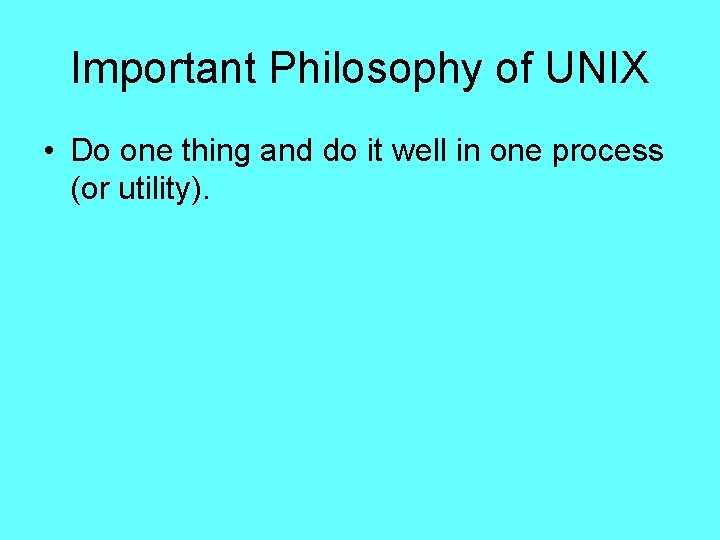 Important Philosophy of UNIX

• Do one thing and do it well in one process (or utility).